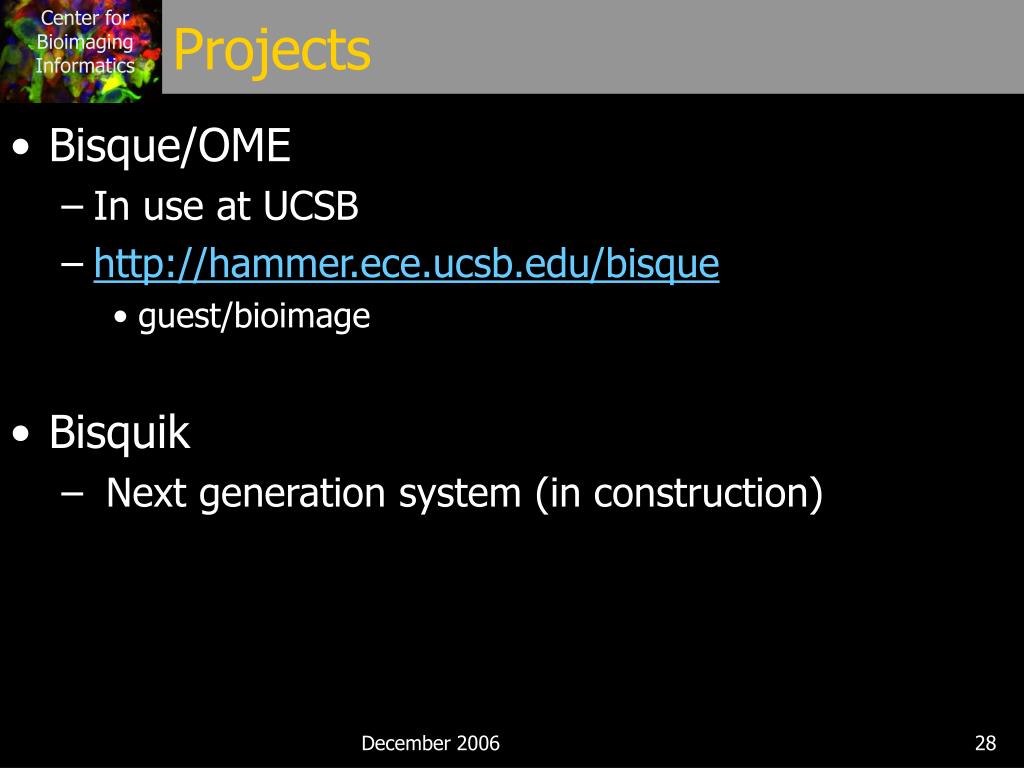 Center for Bioimaging Informatics

Projects

• Bisque/OME
– In use at UCSB
– http://hammer.ece.ucsb.edu/bisque
• guest/bioimage

• Bisquik
– Next generation system (in construction)

December 2006

28